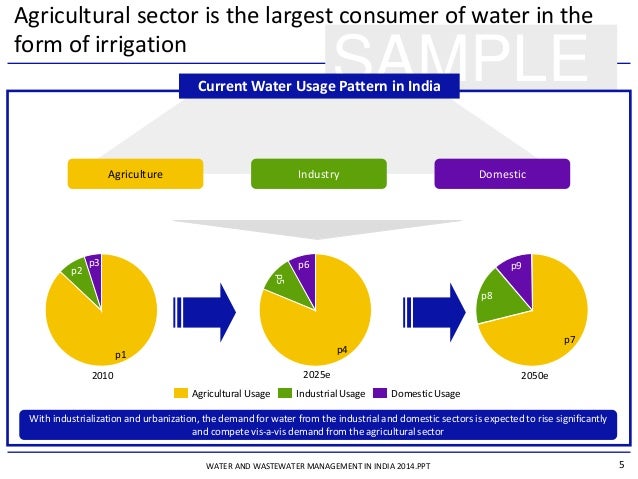 Agricultural sector is the largest consumer of water in the form of irrigation

SAMPLE

Current Water Usage Pattern in India

Agriculture

Industry

Domestic

p1
p2
p3

2010

p4
p5
p6

2025e

p7
p8
p9

2050e

Agricultural Usage
Industrial Usage
Domestic Usage

With industrialization and urbanization, the demand for water from the industrial and domestic sectors is expected to rise significantly and compete vis-a-vis demand from the agricultural sector

WATER AND WASTEWATER MANAGEMENT IN INDIA 2014.PPT

5